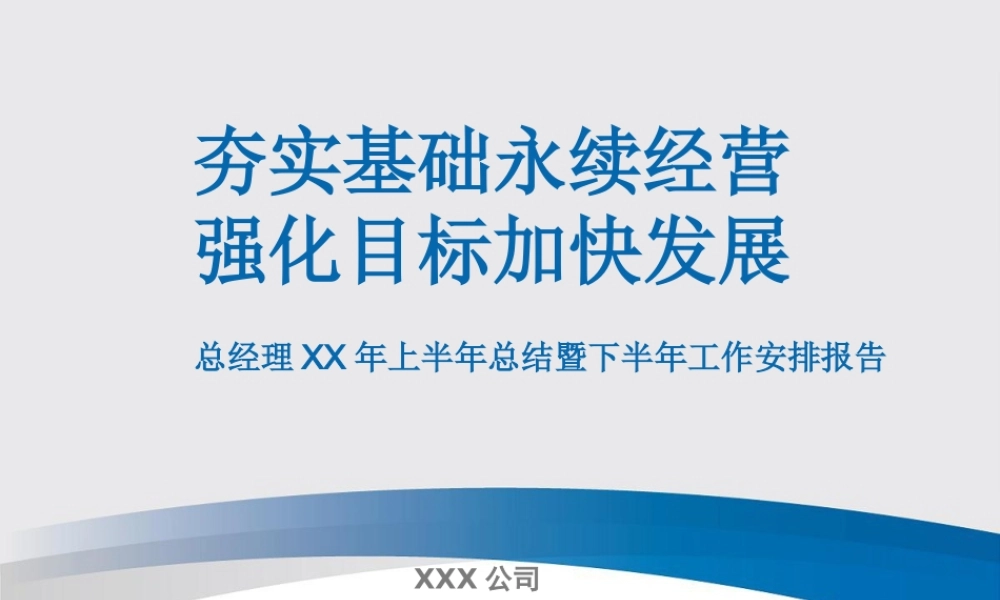 夯实基础永续经营
强化目标加快发展

总经理 XX 年上半年总结暨下半年工作安排报告

XXX 公司